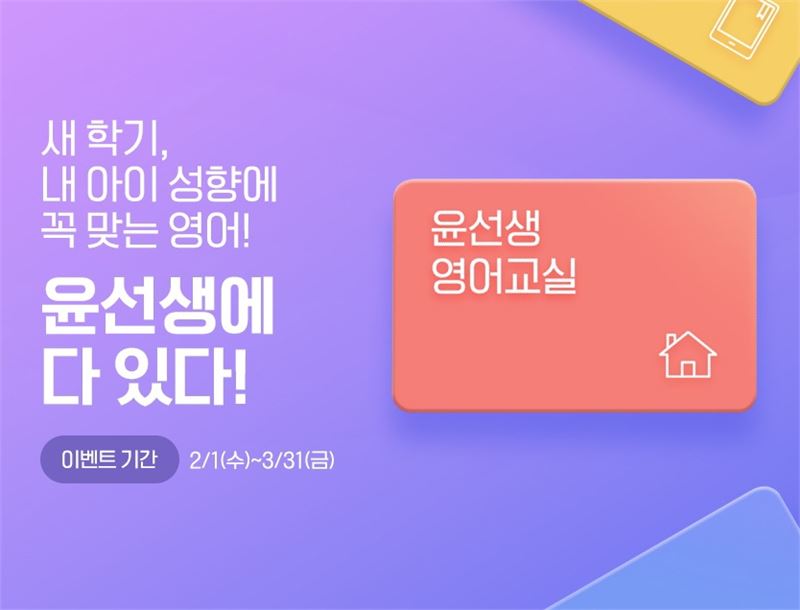 새 학기,
내 아이 성향에
꼭 맞는 영어!

윤선생에
다 있다!

이벤트 기간 2/1(수)~3/31(금)

윤선생
영어교실